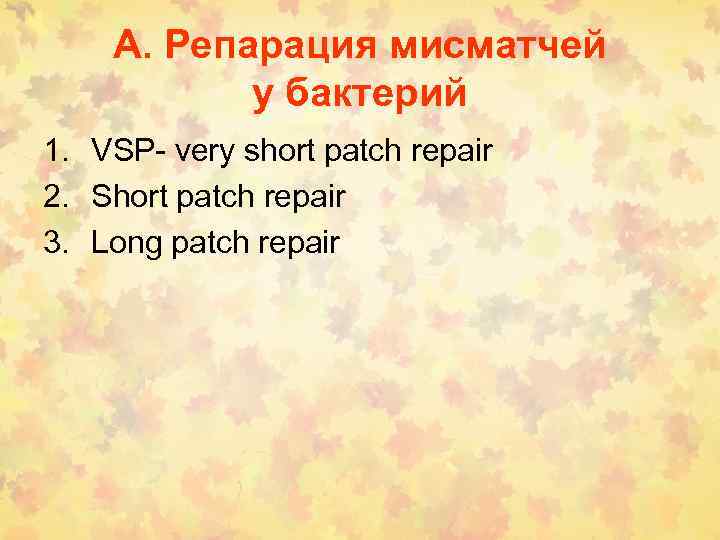 А. Репарация мисматчей у бактерий

1. VSP- very short patch repair
2. Short patch repair
3. Long patch repair